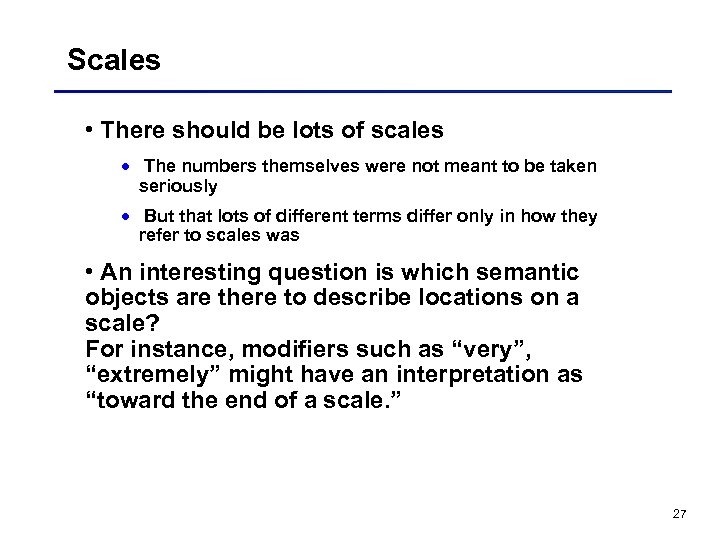 Scales

• There should be lots of scales

• The numbers themselves were not meant to be taken seriously

• But that lots of different terms differ only in how they refer to scales was

• An interesting question is which semantic objects are there to describe locations on a scale?
For instance, modifiers such as “very”, “extremely” might have an interpretation as “toward the end of a scale.”

27